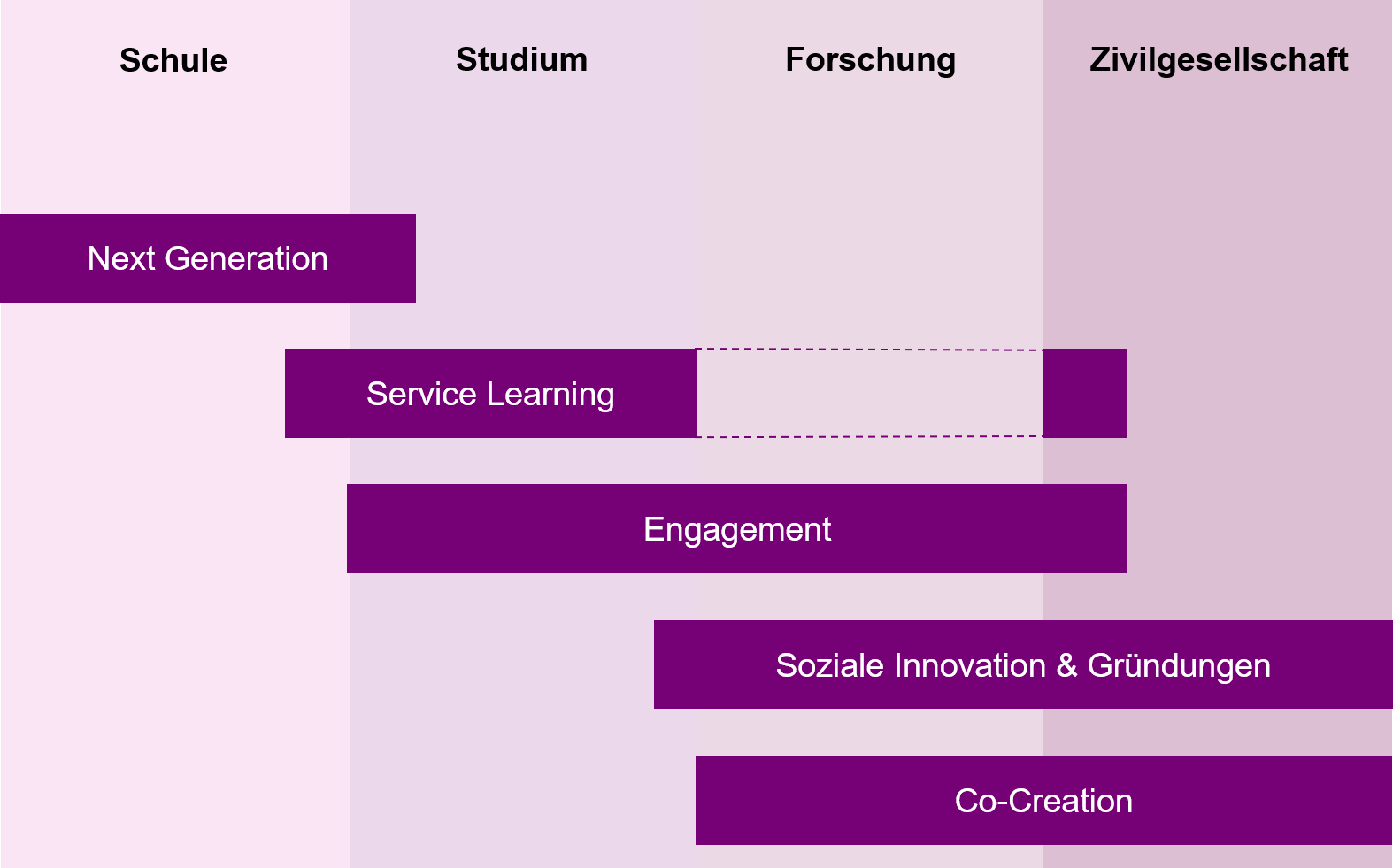 Schule

Studium

Forschung

Zivilgesellschaft

Next Generation

Service Learning

Engagement

Soziale Innovation & Gründungen

Co-Creation